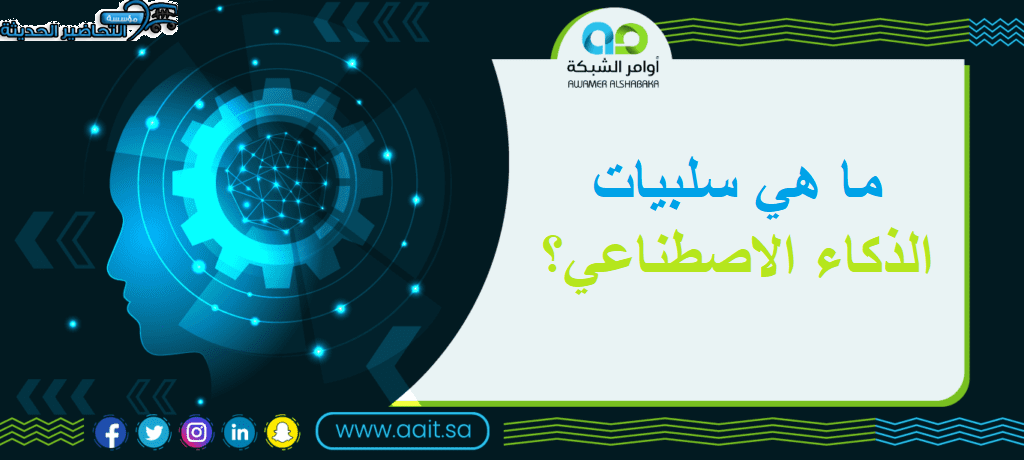 مؤسسة
التحاضير الحديثة

أوامر الشبكة
AWAMER ALSHABAKA

ما هي سلبيات
الذكاء الاصطناعي؟

www.aait.sa